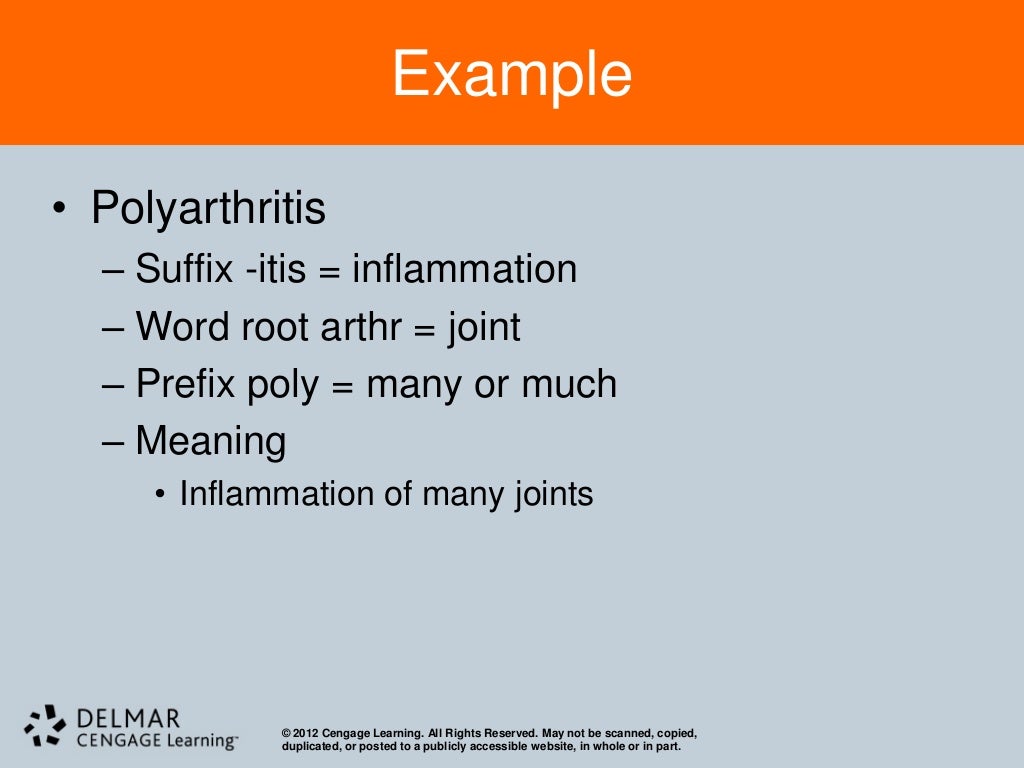 Example

• Polyarthritis
– Suffix -itis = inflammation
– Word root arthr = joint
– Prefix poly = many or much
– Meaning
• Inflammation of many joints

DELMAR
CENGAGE Learning™

© 2012 Cengage Learning. All Rights Reserved. May not be scanned, copied, duplicated, or posted to a publicly accessible website, in whole or in part.